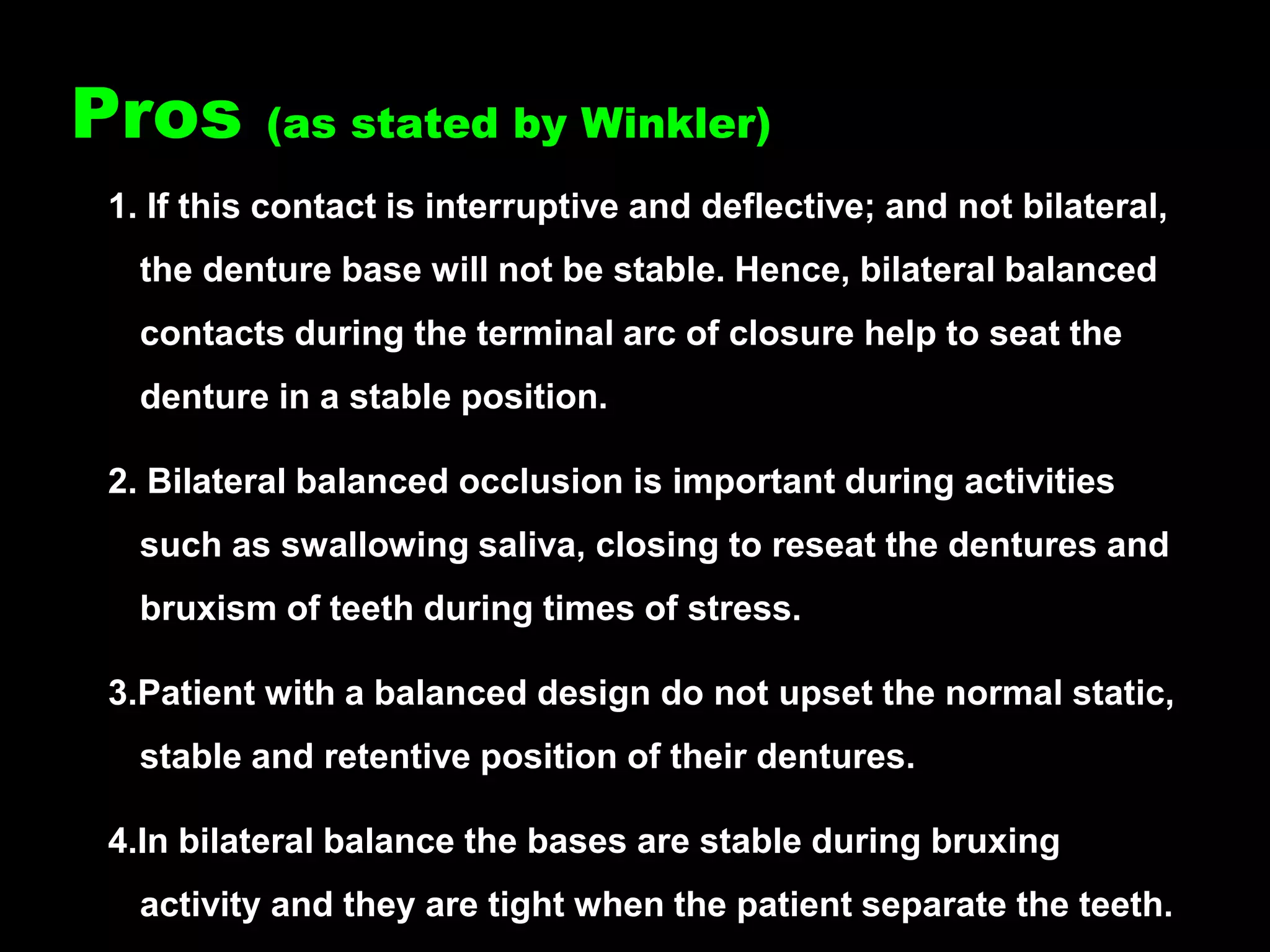 Pros (as stated by Winkler)

1. If this contact is interruptive and deflective; and not bilateral, the denture base will not be stable. Hence, bilateral balanced contacts during the terminal arc of closure help to seat the denture in a stable position.

2. Bilateral balanced occlusion is important during activities such as swallowing saliva, closing to reseat the dentures and bruxism of teeth during times of stress.

3.Patient with a balanced design do not upset the normal static, stable and retentive position of their dentures.

4.In bilateral balance the bases are stable during bruxing activity and they are tight when the patient separate the teeth.